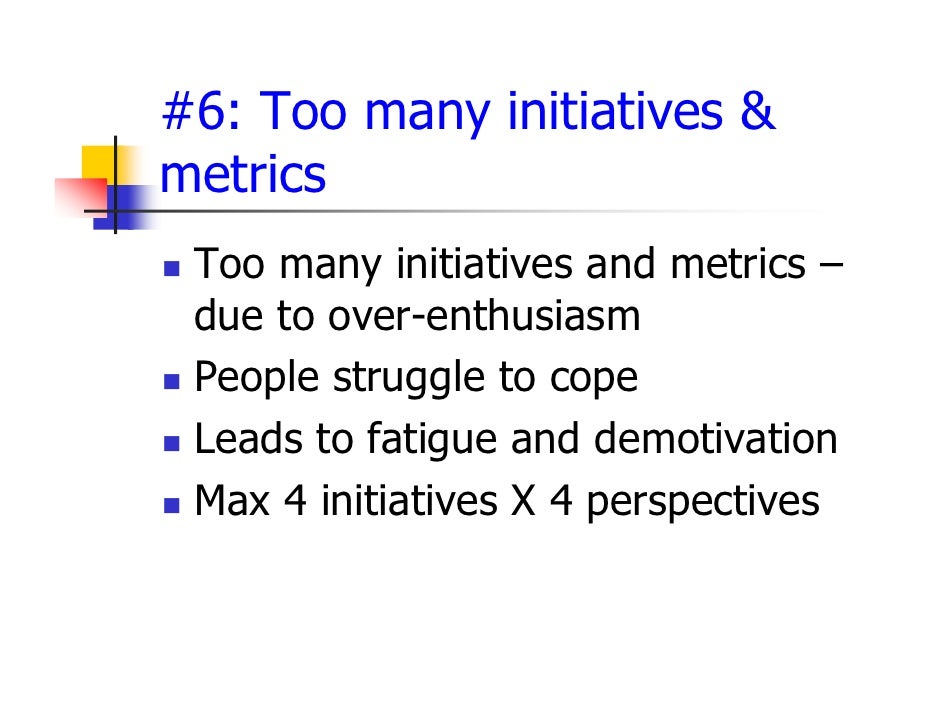 #6: Too many initiatives & metrics

- Too many initiatives and metrics – due to over-enthusiasm
- People struggle to cope
- Leads to fatigue and demotivation
- Max 4 initiatives X 4 perspectives